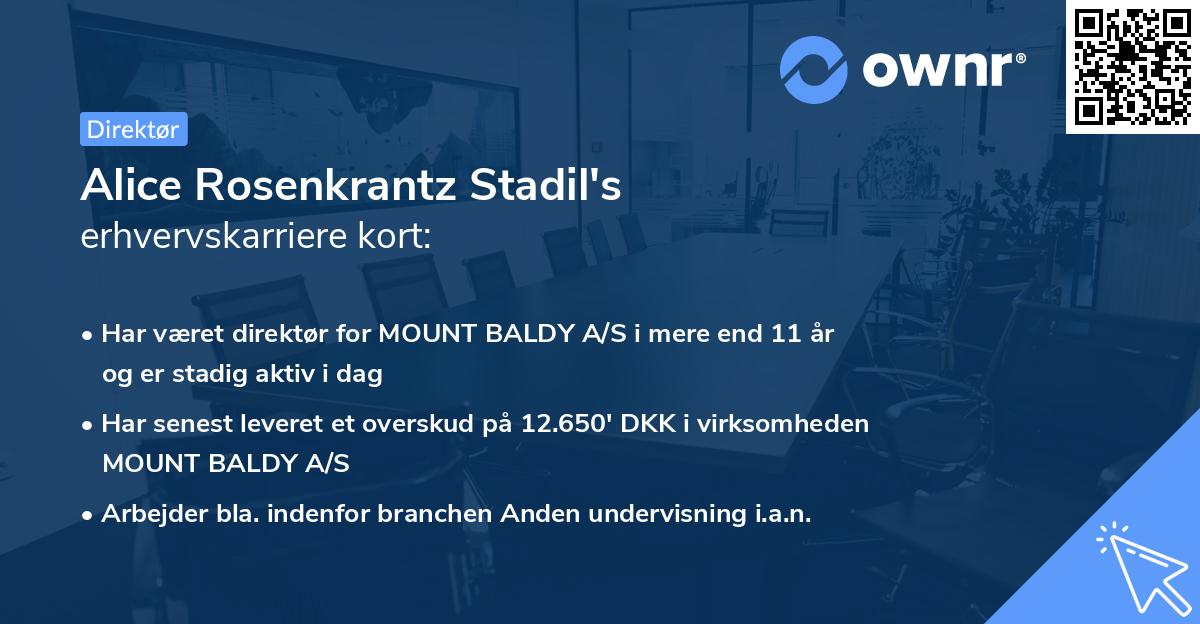 ownr®

Direktør

Alice Rosenkrantz Stadil's
erhvervskarriere kort:

• Har været direktør for MOUNT BALDY A/S i mere end 11 år og er stadig aktiv i dag

• Har senest leveret et overskud på 12.650' DKK i virksomheden MOUNT BALDY A/S

• Arbejder bla. indenfor branchen Anden undervisning i.a.n.